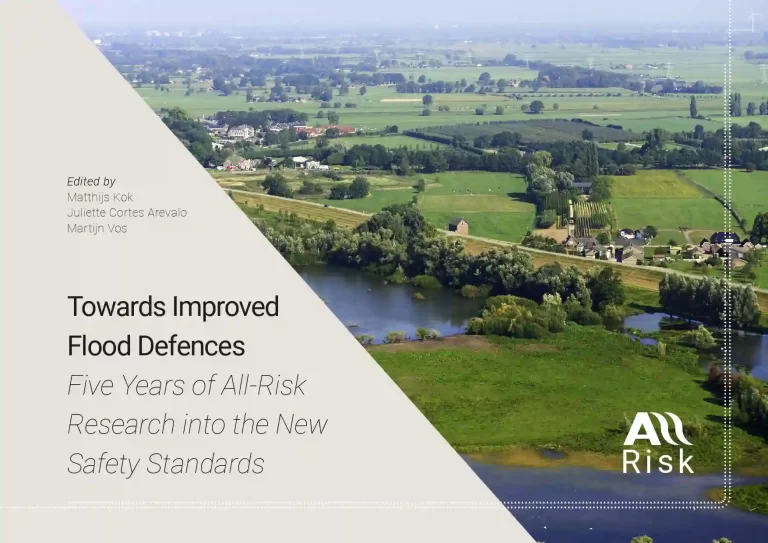 Edited by
Matthijs Kok
Juliette Cortes Arevalo
Martijn Vos

Towards Improved Flood Defences
Five Years of All-Risk Research into the New Safety Standards

All
Risk